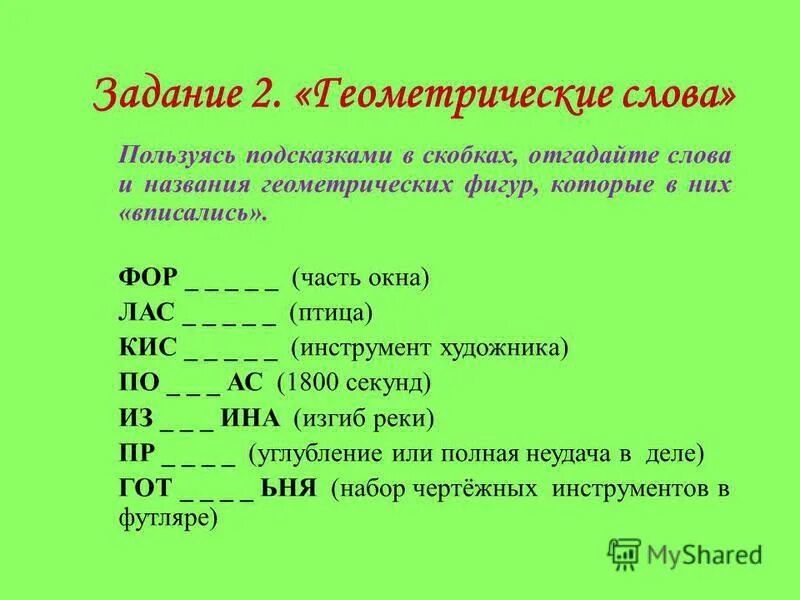 Задание 2. «Геометрические слова»

Пользуясь подсказками в скобках, отгадайте слова и названия геометрических фигур, которые в них «вписались».

ФОР _ _ _ _ _ (часть окна)
ЛАС _ _ _ _ _ (птица)
КИС _ _ _ _ _ (инструмент художника)
ПО _ _ _ АС (1800 секунд)
ИЗ _ _ _ ИНА (изгиб реки)
ПР _ _ _ _ (углубление или полная неудача в деле)
ГОТ _ _ _ _ ЬНЯ (набор чертёжных инструментов в футляре)

MyShared